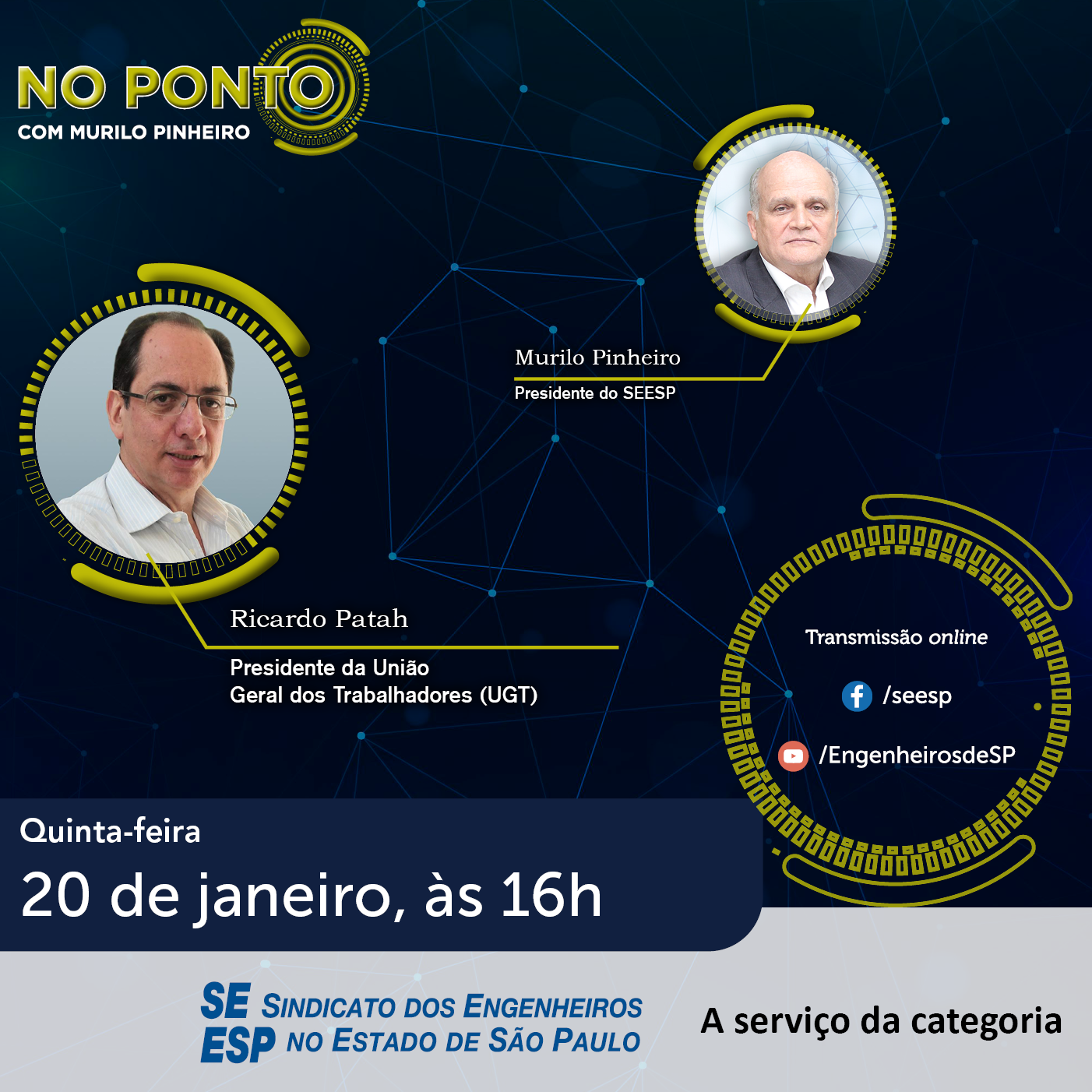 NO PONTO
COM MURILO PINHEIRO

Murilo Pinheiro
Presidente do SEESP

Ricardo Patah
Presidente da União Geral dos Trabalhadores (UGT)

Transmissão online
/seesp
/EngenheirosdeSP

Quinta-feira
20 de janeiro, às 16h

SEESP SINDICATO DOS ENGENHEIROS NO ESTADO DE SÃO PAULO

A serviço da categoria